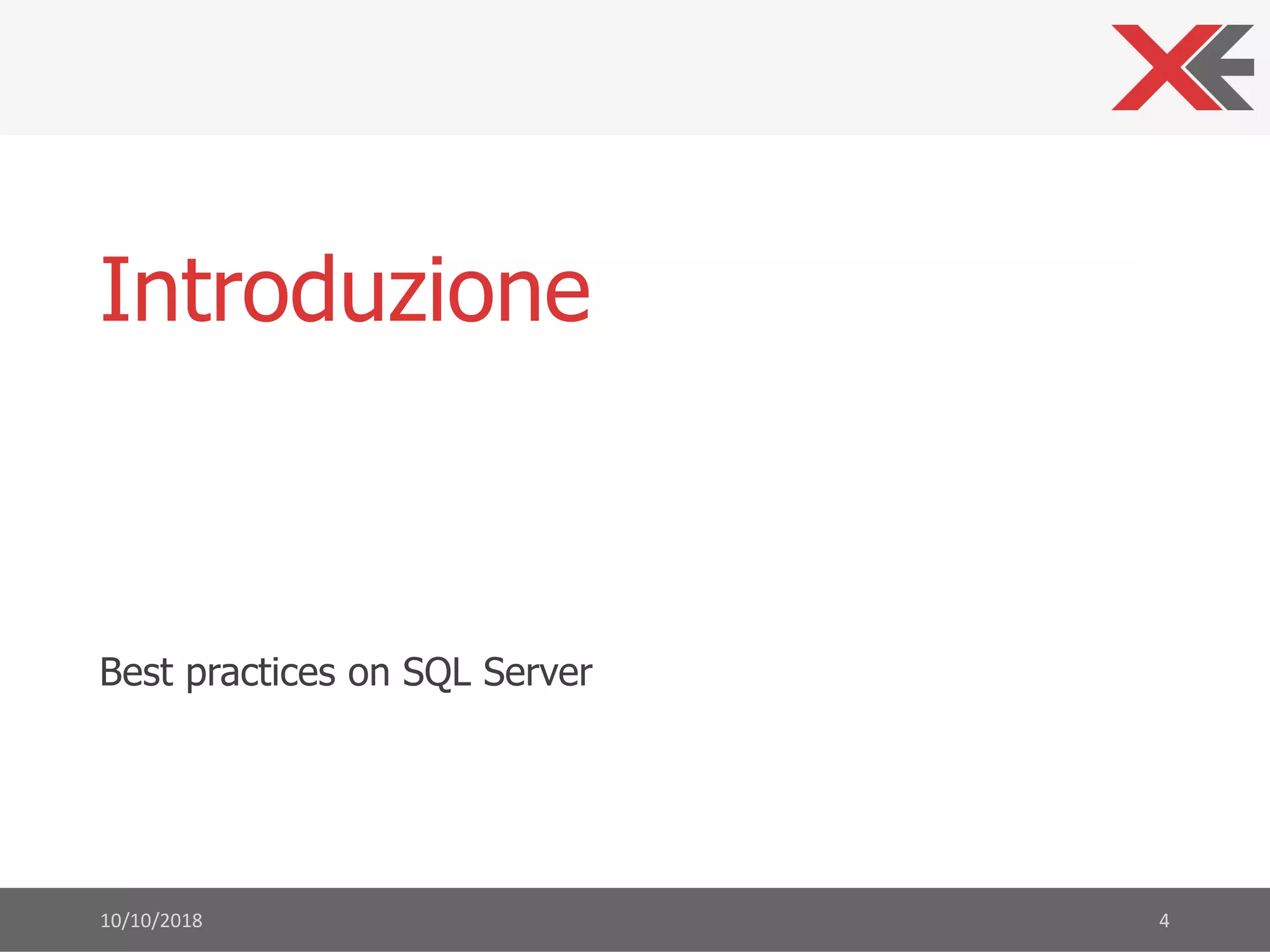 Introduzione

Best practices on SQL Server

10/10/2018

4